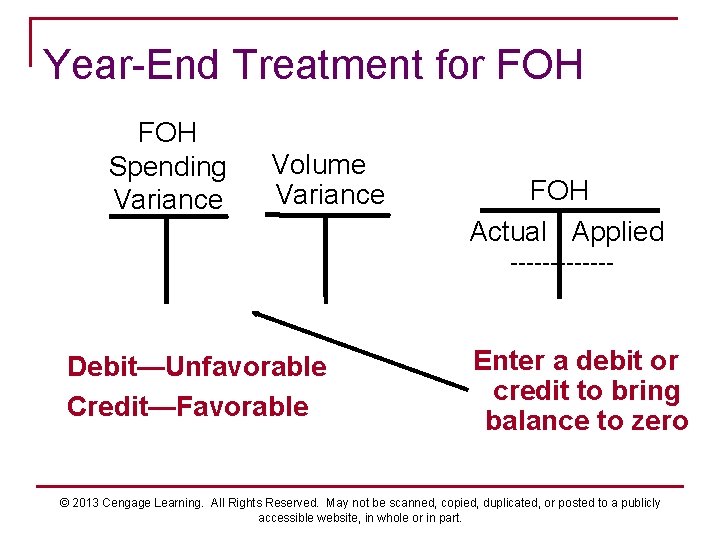 Year-End Treatment for FOH

FOH Spending Variance

Volume Variance

FOH

Actual

Applied

-------------

Debit—Unfavorable

Credit—Favorable

Enter a debit or credit to bring balance to zero

© 2013 Cengage Learning. All Rights Reserved. May not be scanned, copied, duplicated, or posted to a publicly accessible website, in whole or in part.